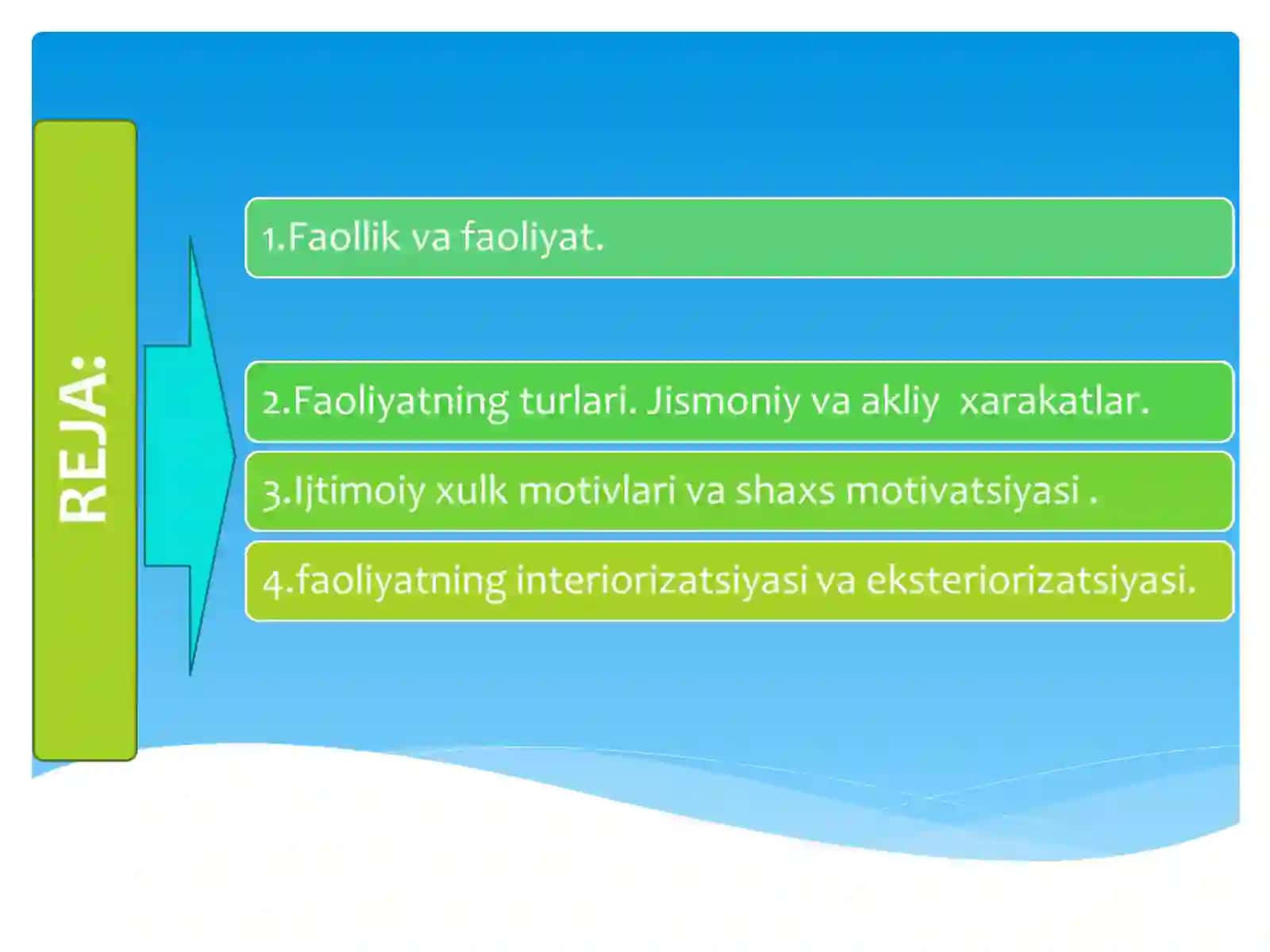 REJA:

1.Faollik va faoliyat.

2.Faoliyatning turlari. Jismoniy va akliy  xarakatlar.

3.Ijtimoiy xulk motivlari va shaxs motivatsiyasi .

4.faoliyatning interiorizatsiyasi va eksteriorizatsiyasi.